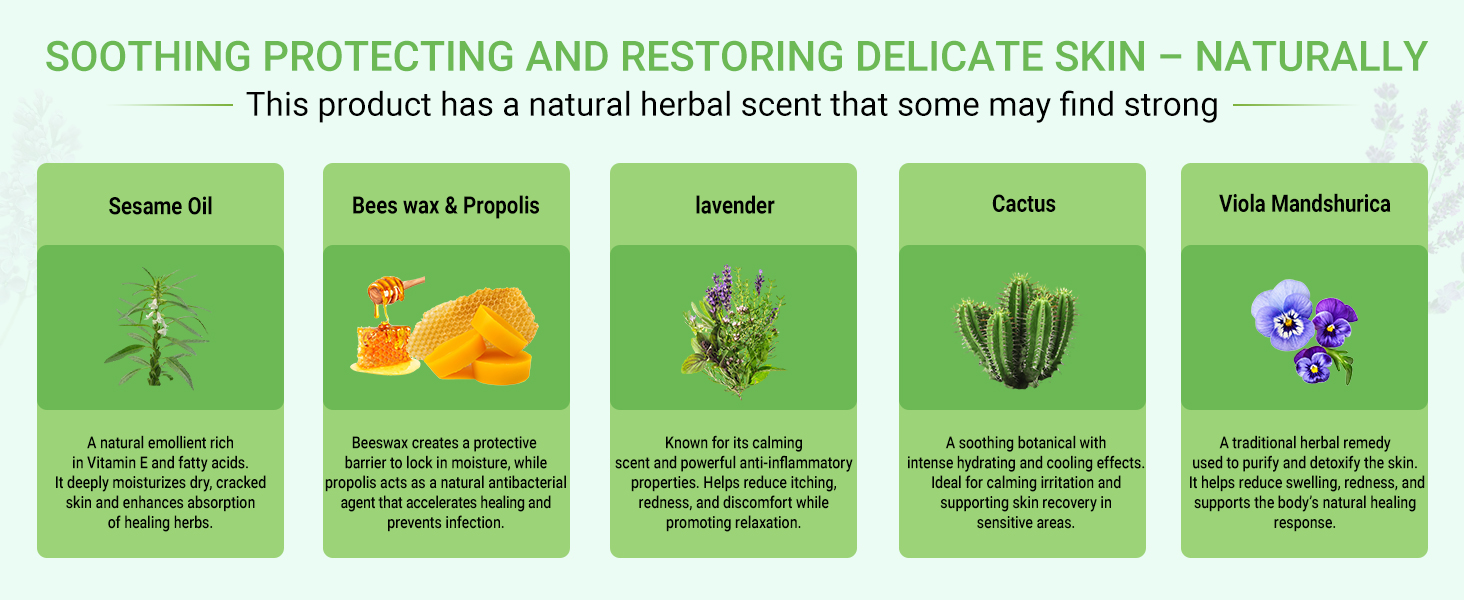 SOOTHING PROTECTING AND RESTORING DELICATE SKIN – NATURALLY

This product has a natural herbal scent that some may find strong

Sesame Oil

A natural emollient rich in Vitamin E and fatty acids. It deeply moisturizes dry, cracked skin and enhances absorption of healing herbs.

Bees wax & Propolis

Beeswax creates a protective barrier to lock in moisture, while propolis acts as a natural antibacterial agent that accelerates healing and prevents infection.

lavender

Known for its calming scent and powerful anti-inflammatory properties. Helps reduce itching, redness, and discomfort while promoting relaxation.

Cactus

A soothing botanical with intense hydrating and cooling effects. Ideal for calming irritation and supporting skin recovery in sensitive areas.

Viola Mandshurica

A traditional herbal remedy used to purify and detoxify the skin. It helps reduce swelling, redness, and supports the body's natural healing response.